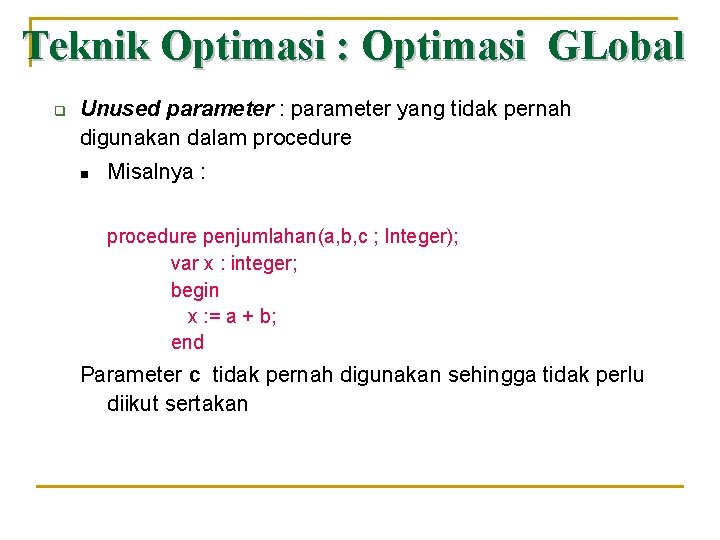 Teknik Optimasi : Optimasi GLobal

Unused parameter : parameter yang tidak pernah digunakan dalam procedure

Misalnya :

procedure penjumlahan(a,b,c ; Integer);
var x : integer;
begin
x := a + b;
end

Parameter c tidak pernah digunakan sehingga tidak perlu diikut sertakan